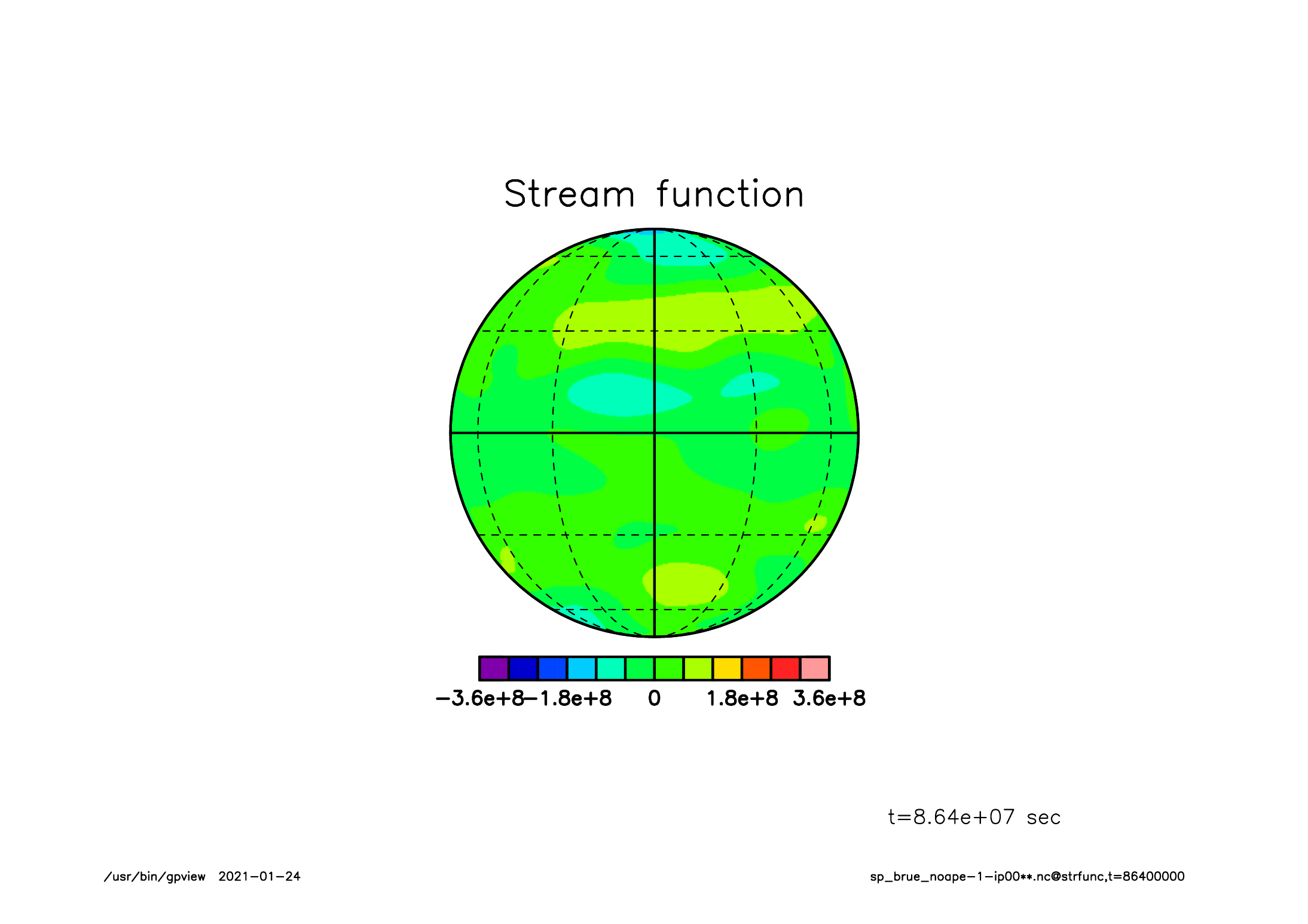 Stream function

−3.6e+8 −1.8e+8 0 1.8e+8 3.6e+8

t=8.64e+07 sec

/usr/bin/gpview 2021−01−24

sp_brue_noape−1−ip00**.nc@strfunc,t=86400000